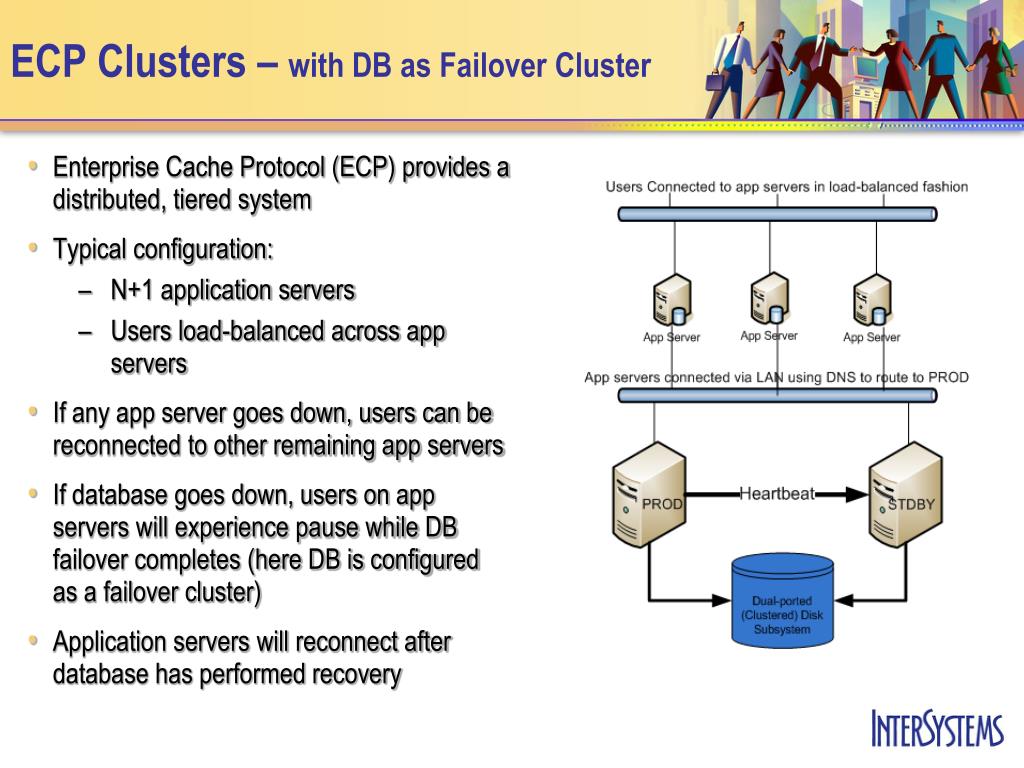 ECP Clusters – with DB as Failover Cluster

• Enterprise Cache Protocol (ECP) provides a distributed, tiered system

• Typical configuration:
– N+1 application servers
– Users load-balanced across app servers

• If any app server goes down, users can be reconnected to other remaining app servers

• If database goes down, users on app servers will experience pause while DB failover completes (here DB is configured as a failover cluster)

• Application servers will reconnect after database has performed recovery

Users Connected to app servers in load-balanced fashion

App Server

App Server

App Server

App servers connected via LAN using DNS to route to PROD

PROD

Heartbeat

STDBY

Dual-ported (Clustered) Disk Subsystem

INTERSYSTEMS